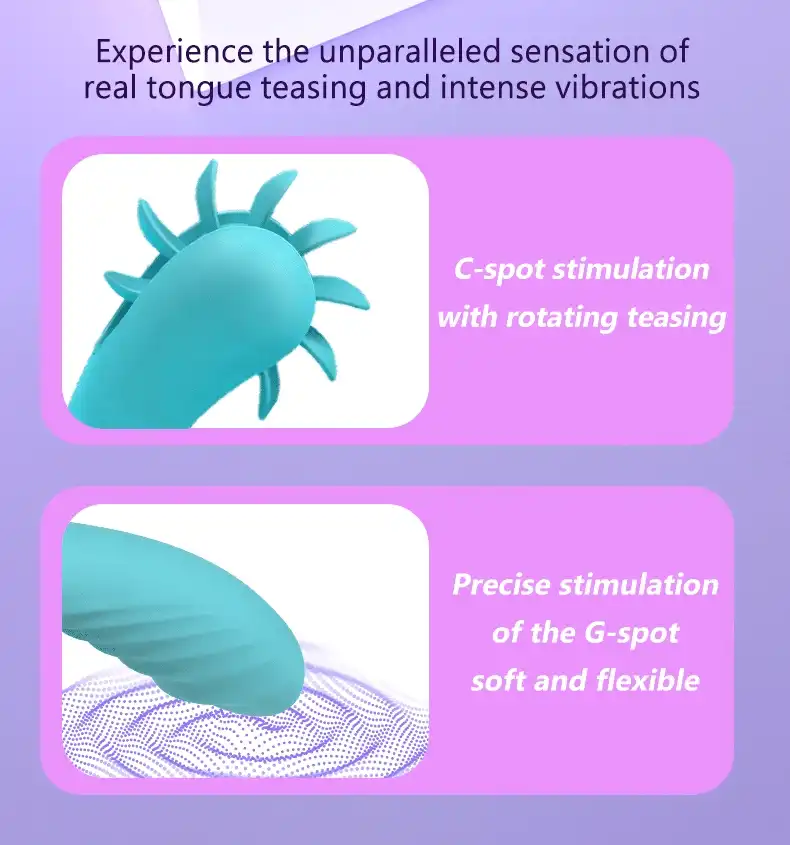 Experience the unparalleled sensation of real tongue teasing and intense vibrations

C-spot stimulation with rotating teasing

Precise stimulation of the G-spot soft and flexible